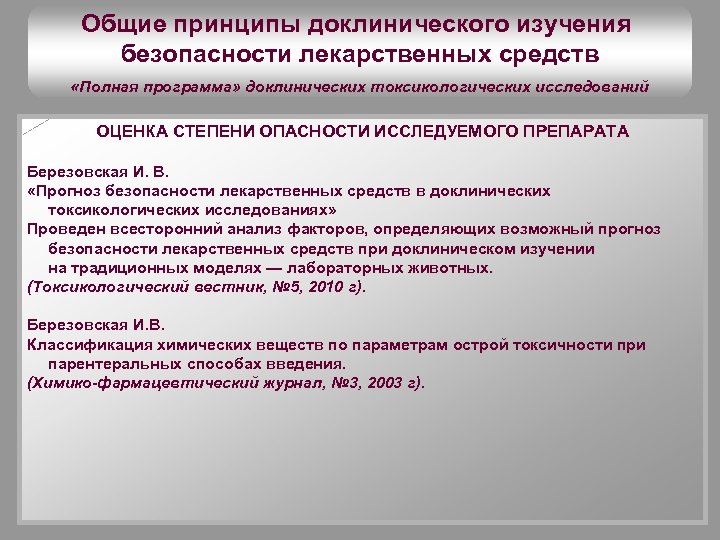 Общие принципы доклинического изучения безопасности лекарственных средств

«Полная программа» доклинических токсикологических исследований

ОЦЕНКА СТЕПЕНИ ОПАСНОСТИ ИССЛЕДУЕМОГО ПРЕПАРАТА

Березовская И. В.
«Прогноз безопасности лекарственных средств в доклинических токсикологических исследованиях»
Проведен всесторонний анализ факторов, определяющих возможный прогноз безопасности лекарственных средств при доклиническом изучении на традиционных моделях — лабораторных животных.
(Токсикологический вестник, №5, 2010 г).

Березовская И.В.
Классификация химических веществ по параметрам острой токсичности при парентеральных способах введения.
(Химико-фармацевтический журнал, №3, 2003 г).